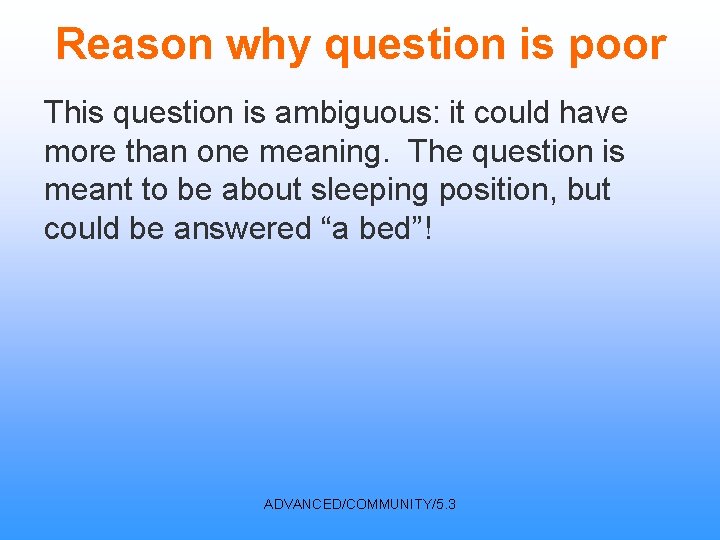 Reason why question is poor

This question is ambiguous: it could have more than one meaning.  The question is meant to be about sleeping position, but could be answered “a bed”!

ADVANCED/COMMUNITY/5.3